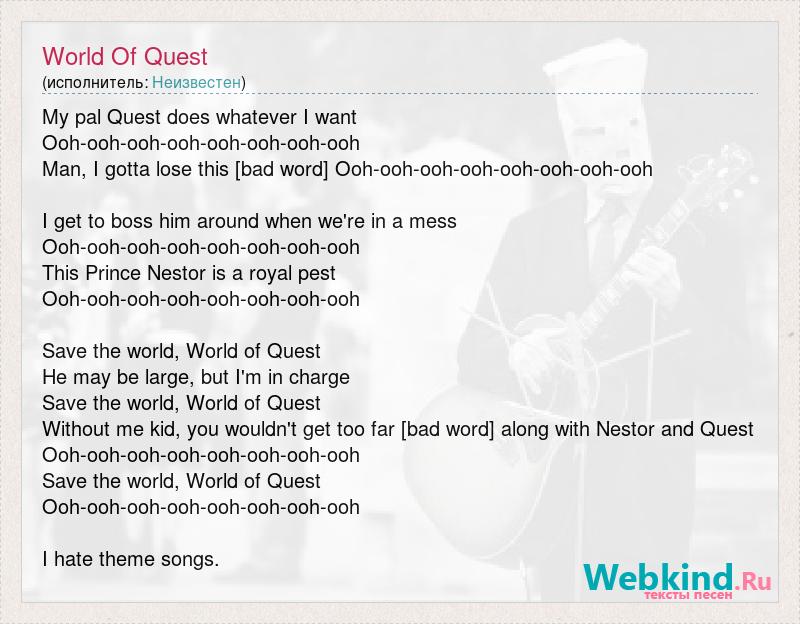 World Of Quest
(исполнитель: Неизвестен)

My pal Quest does whatever I want
Ooh-ooh-ooh-ooh-ooh-ooh-ooh-ooh
Man, I gotta lose this [bad word] Ooh-ooh-ooh-ooh-ooh-ooh-ooh-ooh

I get to boss him around when we're in a mess
Ooh-ooh-ooh-ooh-ooh-ooh-ooh-ooh
This Prince Nestor is a royal pest
Ooh-ooh-ooh-ooh-ooh-ooh-ooh-ooh

Save the world, World of Quest
He may be large, but I'm in charge
Save the world, World of Quest
Without me kid, you wouldn't get too far [bad word] along with Nestor and Quest
Ooh-ooh-ooh-ooh-ooh-ooh-ooh-ooh
Save the world, World of Quest
Ooh-ooh-ooh-ooh-ooh-ooh-ooh-ooh

I hate theme songs.

Webkind.Ru
тексты песен